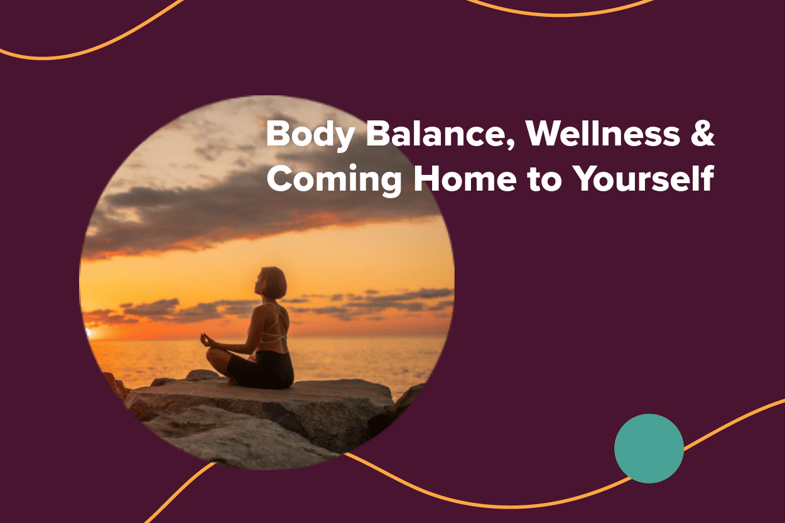 Body Balance, Wellness & Coming Home to Yourself